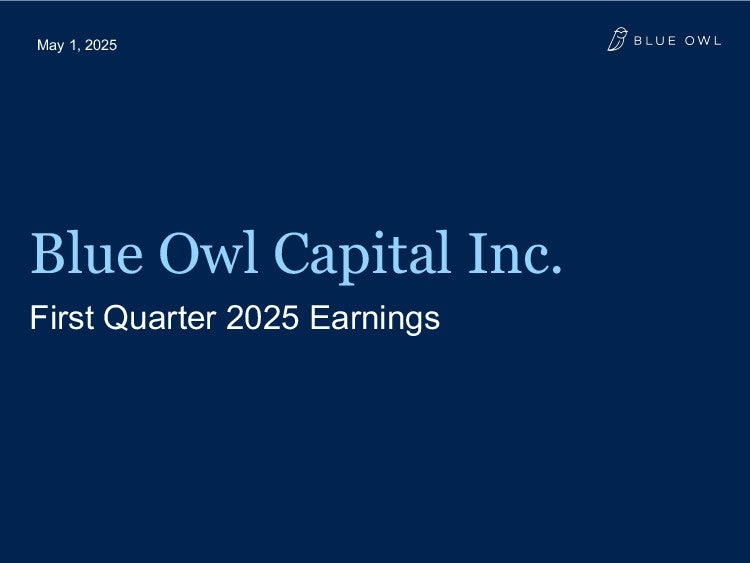 May 1, 2025

BLUE OWL

Blue Owl Capital Inc.

First Quarter 2025 Earnings